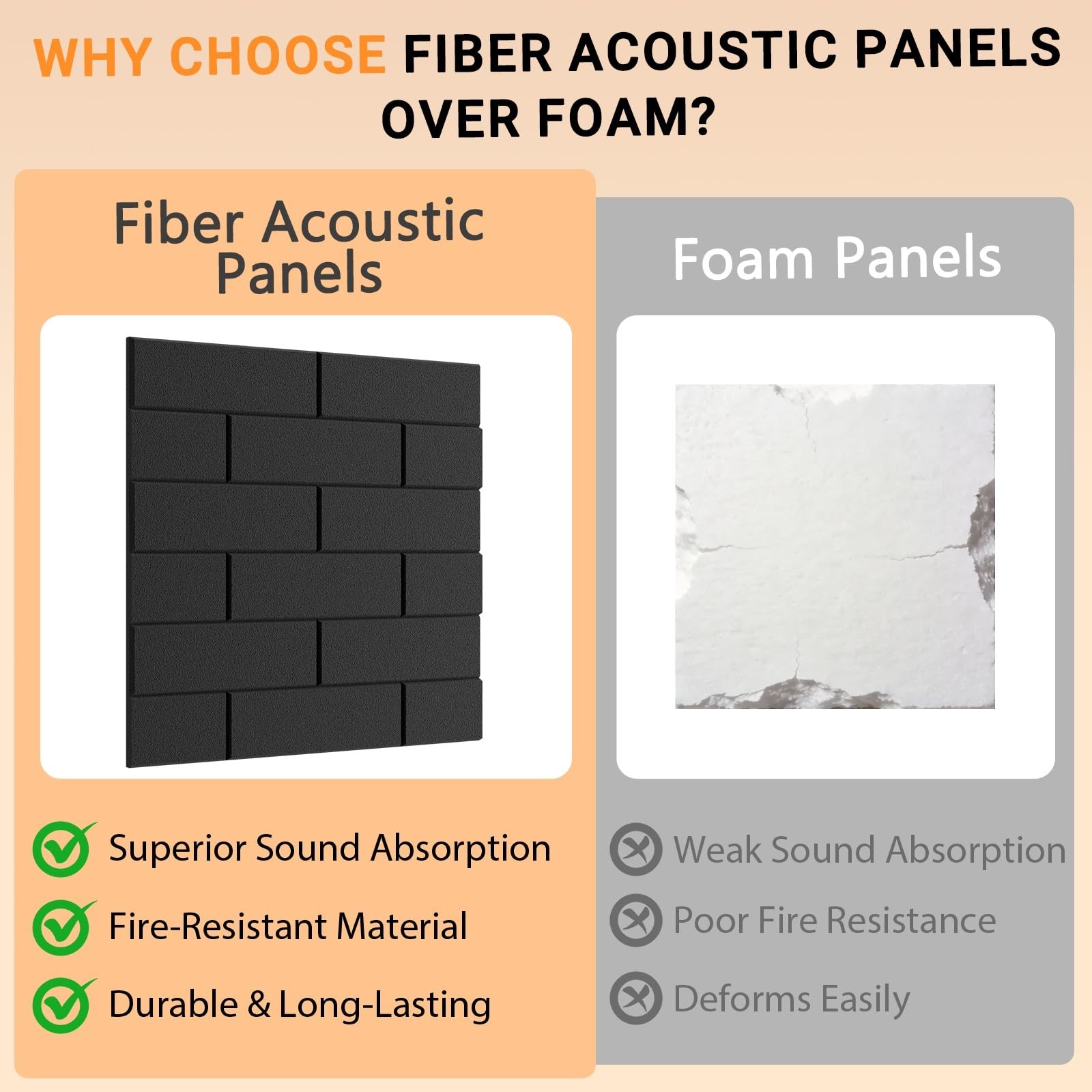 WHY CHOOSE FIBER ACOUSTIC PANELS OVER FOAM?

Fiber Acoustic Panels

Superior Sound Absorption

Fire-Resistant Material

Durable & Long-Lasting

Foam Panels

Weak Sound Absorption

Poor Fire Resistance

Deforms Easily